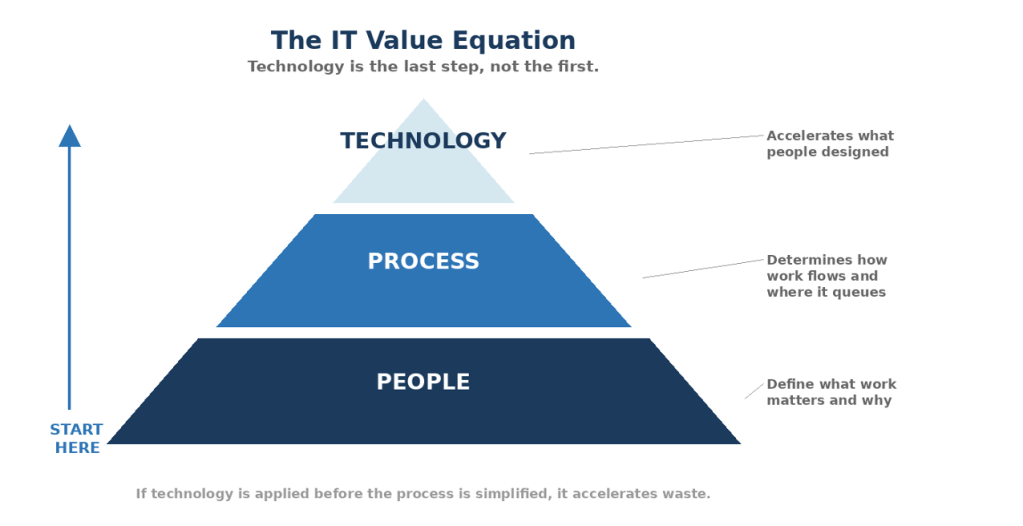 The IT Value Equation
Technology is the last step, not the first.

TECHNOLOGY

Accelerates what people designed

PROCESS

Determines how work flows and where it queues

PEOPLE

Define what work matters and why

START HERE

If technology is applied before the process is simplified, it accelerates waste.